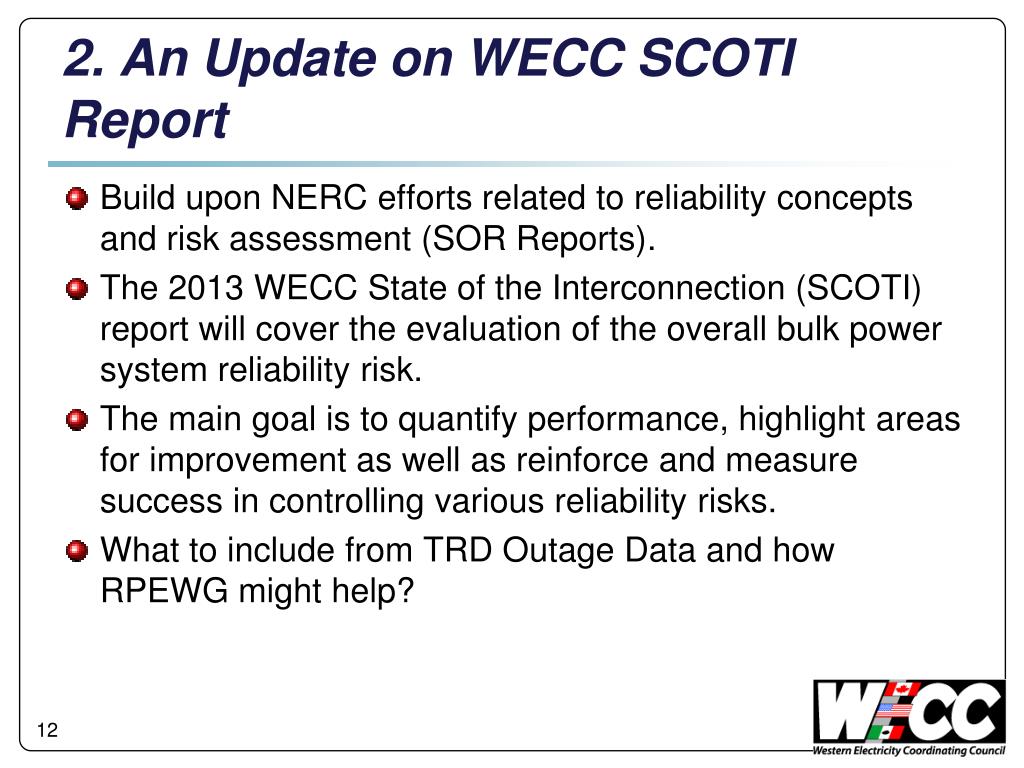 2. An Update on WECC SCOTI Report

Build upon NERC efforts related to reliability concepts and risk assessment (SOR Reports).

The 2013 WECC State of the Interconnection (SCOTI) report will cover the evaluation of the overall bulk power system reliability risk.

The main goal is to quantify performance, highlight areas for improvement as well as reinforce and measure success in controlling various reliability risks.

What to include from TRD Outage Data and how RPEWG might help?

12

WECC
Western Electricity Coordinating Council